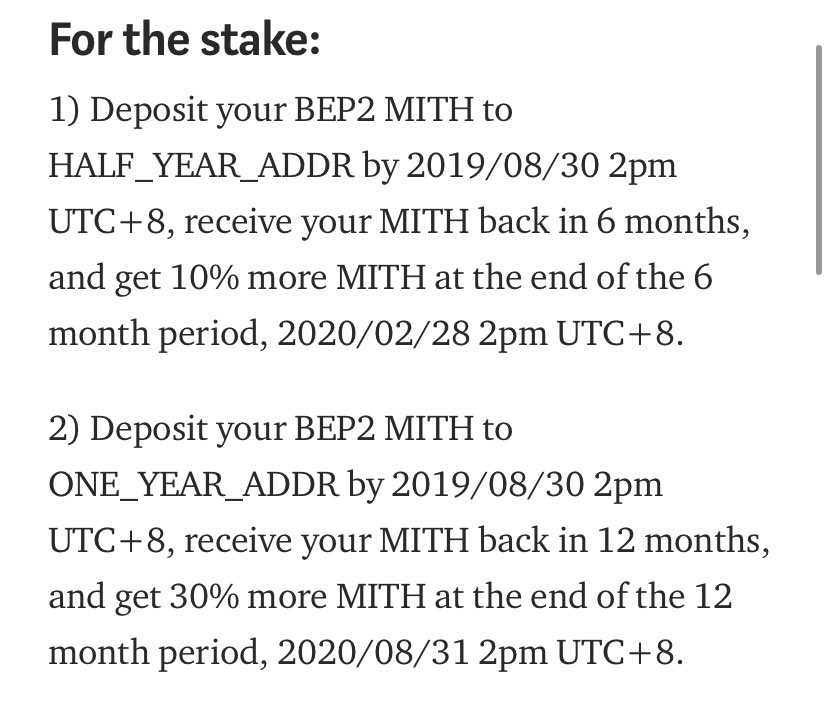 For the stake:

1) Deposit your BEP2 MITH to HALF_YEAR_ADDR by 2019/08/30 2pm UTC+8, receive your MITH back in 6 months, and get 10% more MITH at the end of the 6 month period, 2020/02/28 2pm UTC+8.

2) Deposit your BEP2 MITH to ONE_YEAR_ADDR by 2019/08/30 2pm UTC+8, receive your MITH back in 12 months, and get 30% more MITH at the end of the 12 month period, 2020/08/31 2pm UTC+8.